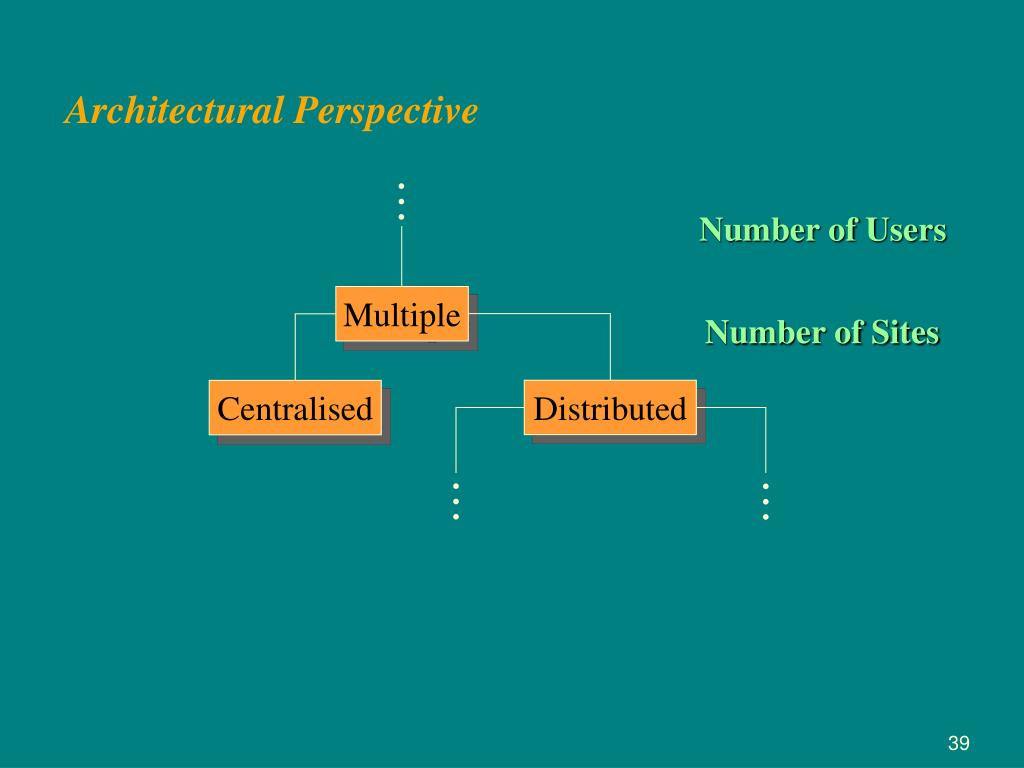 Architectural Perspective

Number of Users

Multiple

Number of Sites

Centralised

Distributed

39